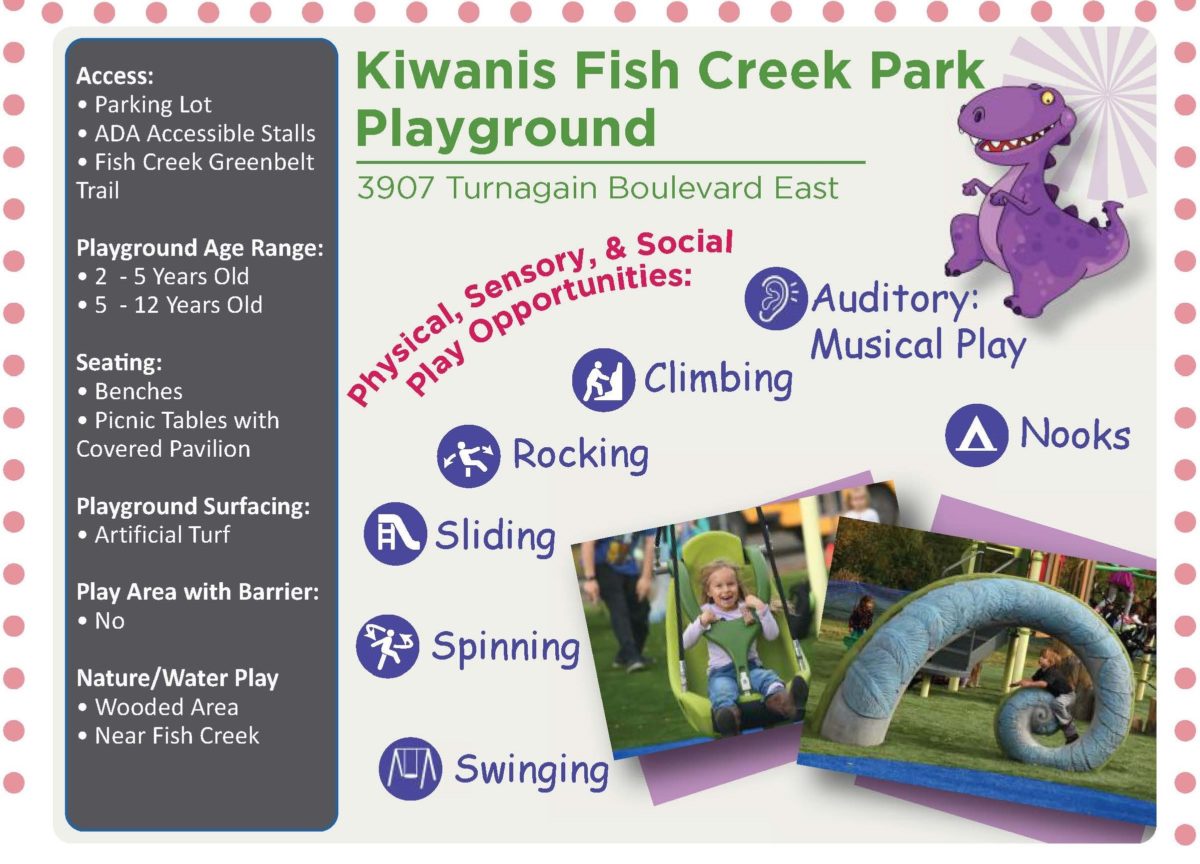 Access:
• Parking Lot
• ADA Accessible Stalls
• Fish Creek Greenbelt Trail

Playground Age Range:
• 2 - 5 Years Old
• 5 - 12 Years Old

Seating:
• Benches
• Picnic Tables with Covered Pavilion

Playground Surfacing:
• Artificial Turf

Play Area with Barrier:
• No

Nature/Water Play
• Wooded Area
• Near Fish Creek

Kiwanis Fish Creek Park Playground

3907 Turnagain Boulevard East

Physical, Sensory, & Social Play Opportunities:

Auditory: Musical Play

Climbing

Nooks

Rocking

Sliding

Spinning

Swinging